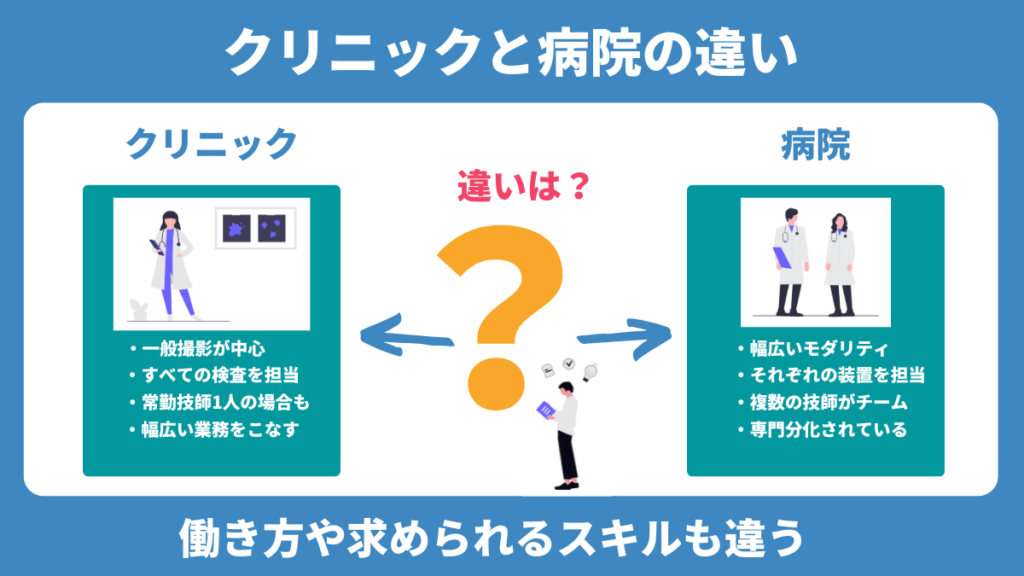 クリニックと病院の違い

クリニック

・一般撮影が中心
・すべての検査を担当
・常勤技師1人の場合も
・幅広い業務をこなす

違いは？

?

病院

・幅広いモダリティ
・それぞれの装置を担当
・複数の技師がチーム
・専門分化されている

働き方や求められるスキルも違う